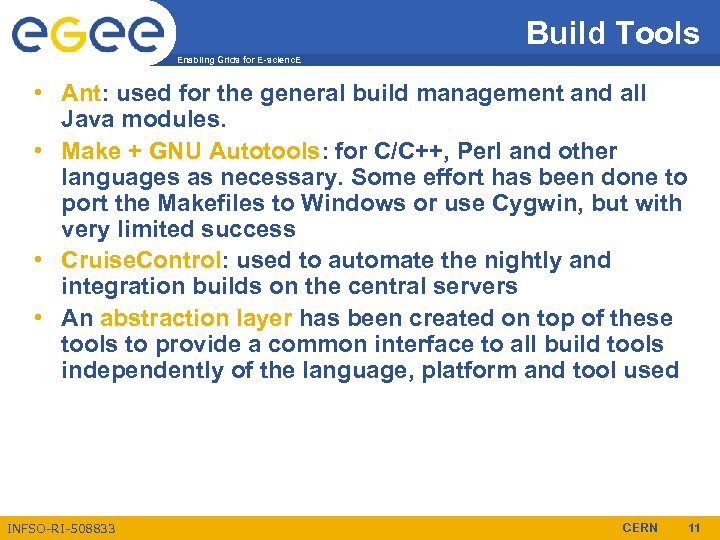 eGee

Enabling Grids for E-sciencE

Build Tools

• Ant: used for the general build management and all Java modules.
• Make + GNU Autotools: for C/C++, Perl and other languages as necessary. Some effort has been done to port the Makefiles to Windows or use Cygwin, but with very limited success
• CruiseControl: used to automate the nightly and integration builds on the central servers
• An abstraction layer has been created on top of these tools to provide a common interface to all build tools independently of the language, platform and tool used

INFSO-RI-508833

CERN 11